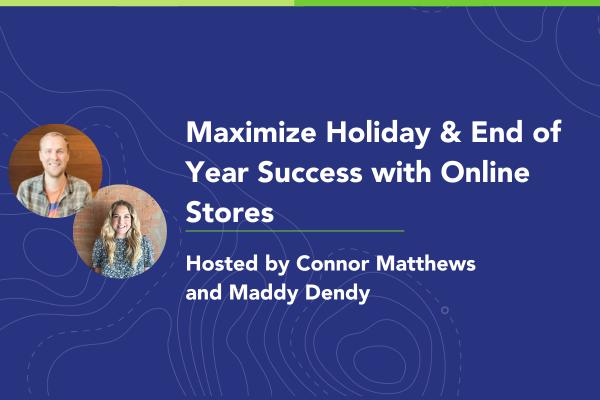 Maximize Holiday & End of Year Success with Online Stores

Hosted by Connor Matthews and Maddy Dendy